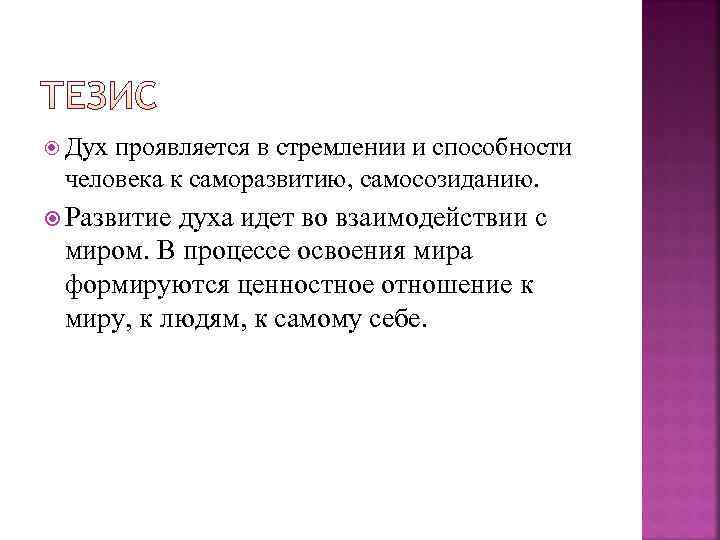 ТЕЗИС

Дух проявляется в стремлении и способности человека к саморазвитию, самосозиданию.

Развитие духа идет во взаимодействии с миром. В процессе освоения мира формируются ценностное отношение к миру, к людям, к самому себе.